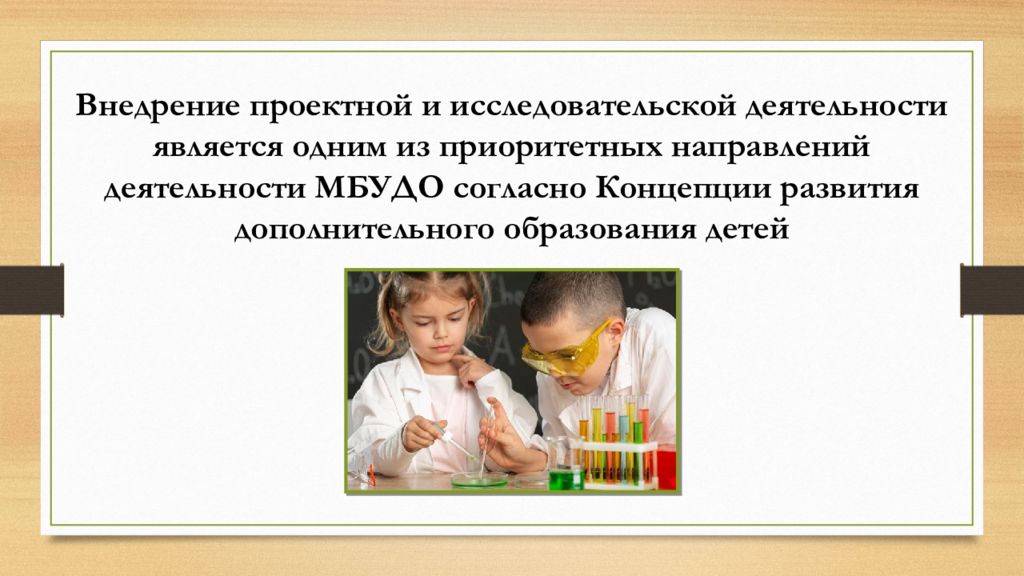 Внедрение проектной и исследовательской деятельности является одним из приоритетных направлений деятельности МБУДО согласно Концепции развития дополнительного образования детей